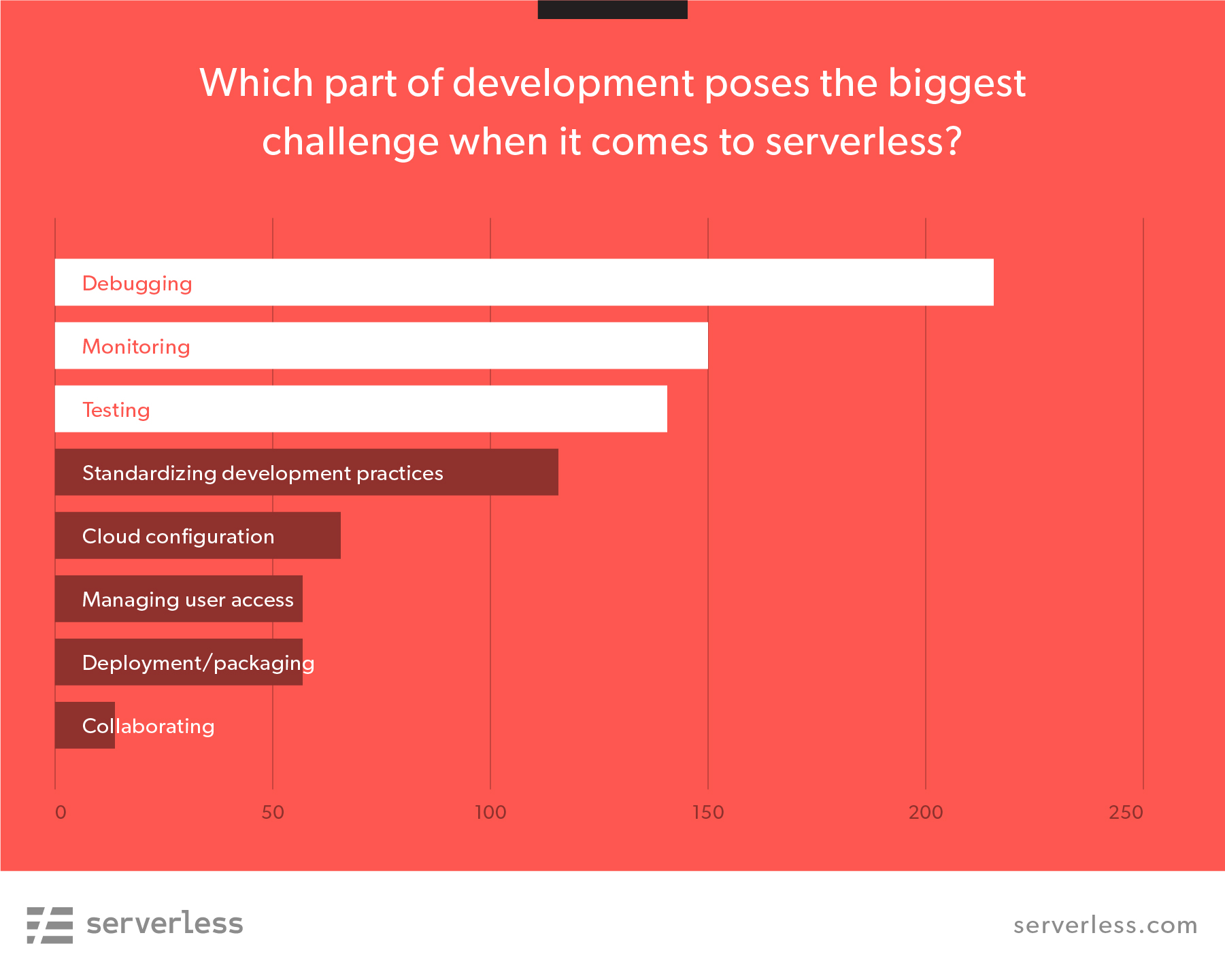 Which part of development poses the biggest challenge when it comes to serverless?

Debugging

Monitoring

Testing

Standardizing development practices

Cloud configuration

Managing user access

Deployment/packaging

Collaborating

0 50 100 150 200 250

serverless

serverless.com